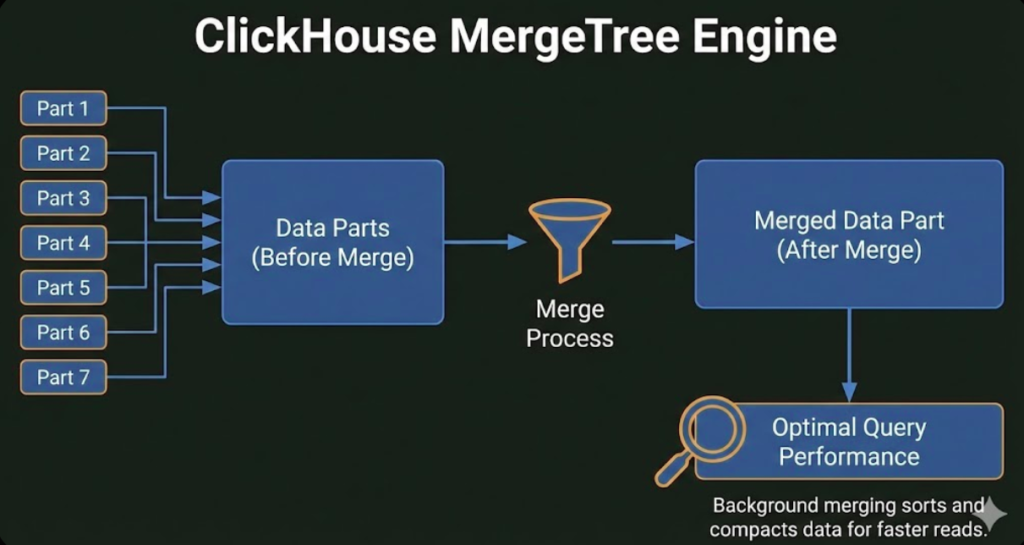 ClickHouse MergeTree Engine

Part 1
Part 2
Part 3
Part 4
Part 5
Part 6
Part 7

Data Parts (Before Merge)

Merge Process

Merged Data Part (After Merge)

Optimal Query Performance

Background merging sorts and compacts data for faster reads.